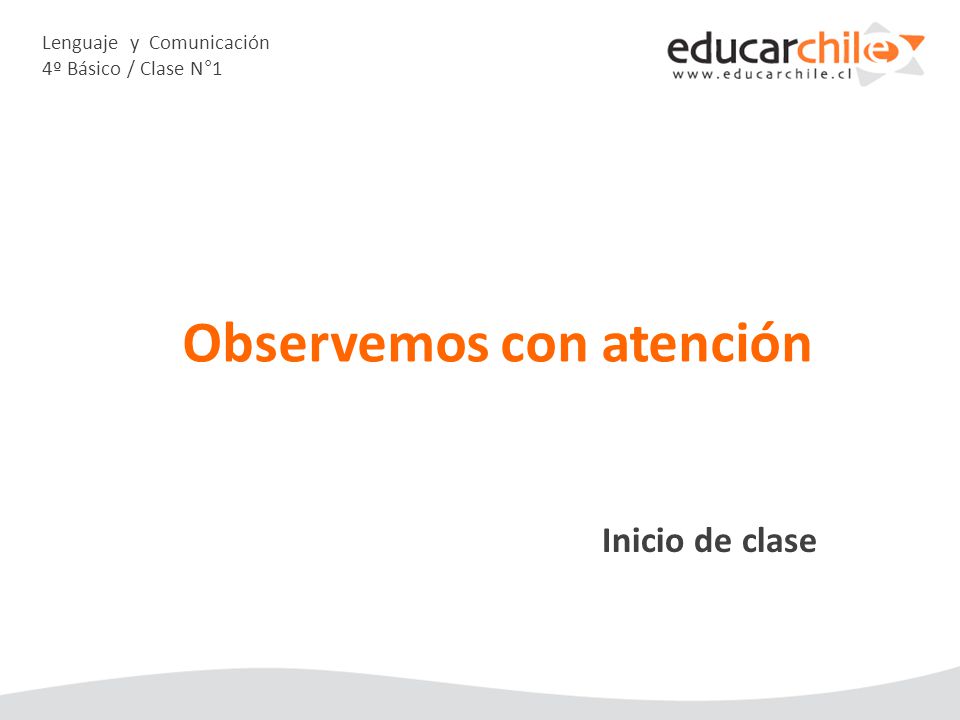 Lenguaje y Comunicación
4º Básico / Clase N°1

educarchile
www.educarchile.cl

Observemos con atención

Inicio de clase